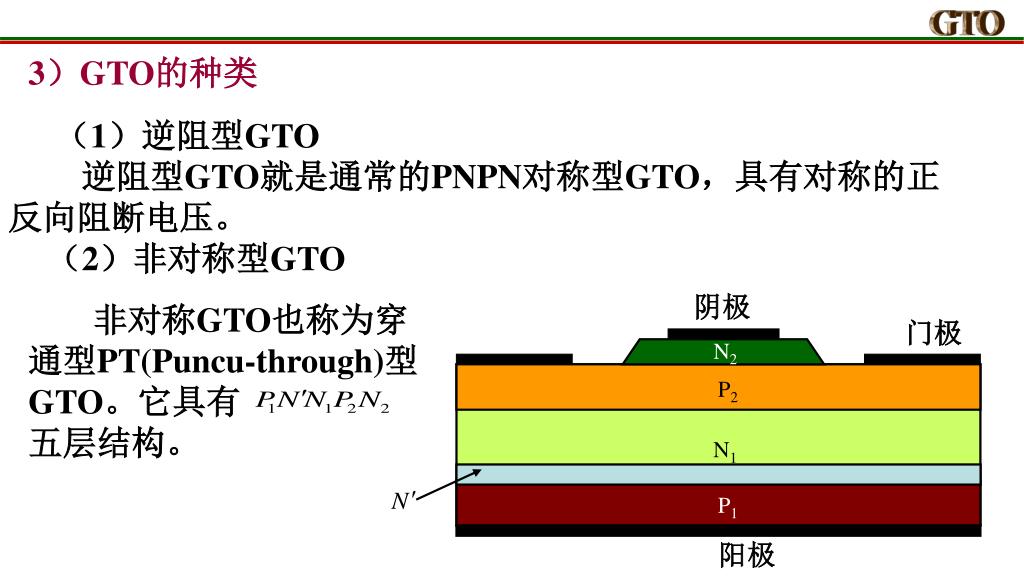 GTO

3）GTO的种类

（1）逆阻型GTO

逆阻型GTO就是通常的PNPN对称型GTO，具有对称的正反向阻断电压。

（2）非对称型GTO

非对称GTO也称为穿通型PT(Puncu-through)型GTO。它具有 $P_1N'N_1P_2N_2$ 五层结构。

阴极
门极
$N_2$
$P_2$
$N_1$
$N'$
$P_1$
阳极